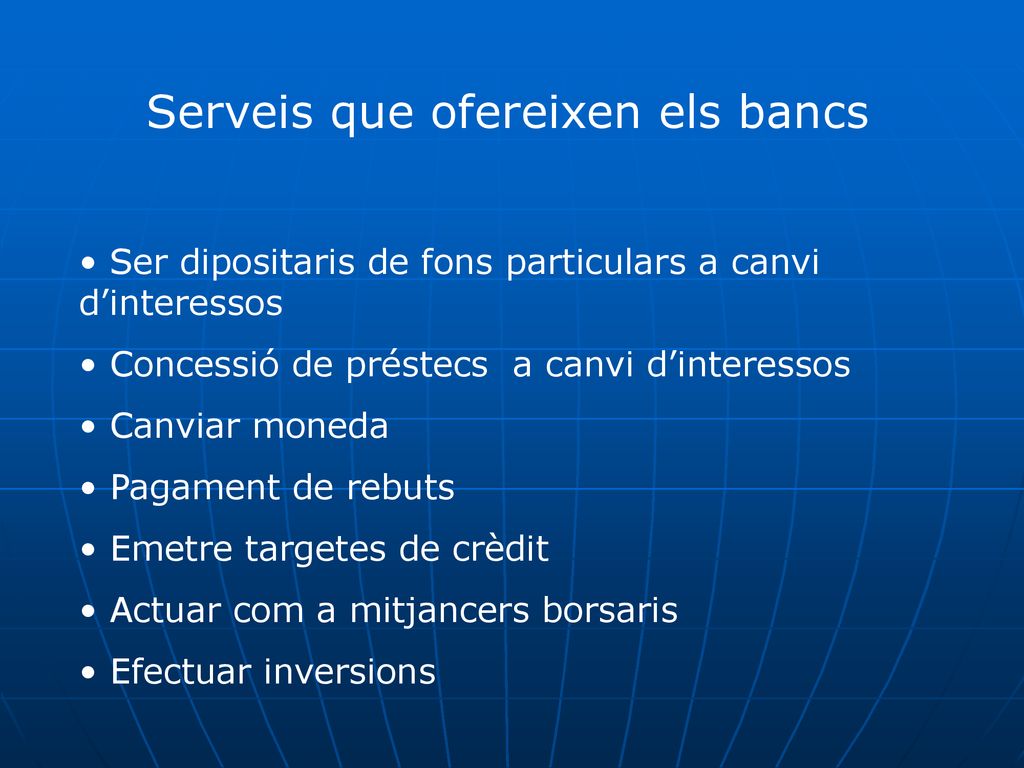 Serveis que ofereixen els bancs

• Ser dipositaris de fons particulars a canvi d’interessos

• Concessió de préstecs  a canvi d’interessos

• Canviar moneda

• Pagament de rebuts

• Emetre targetes de crèdit

• Actuar com a mitjancers borsaris

• Efectuar inversions